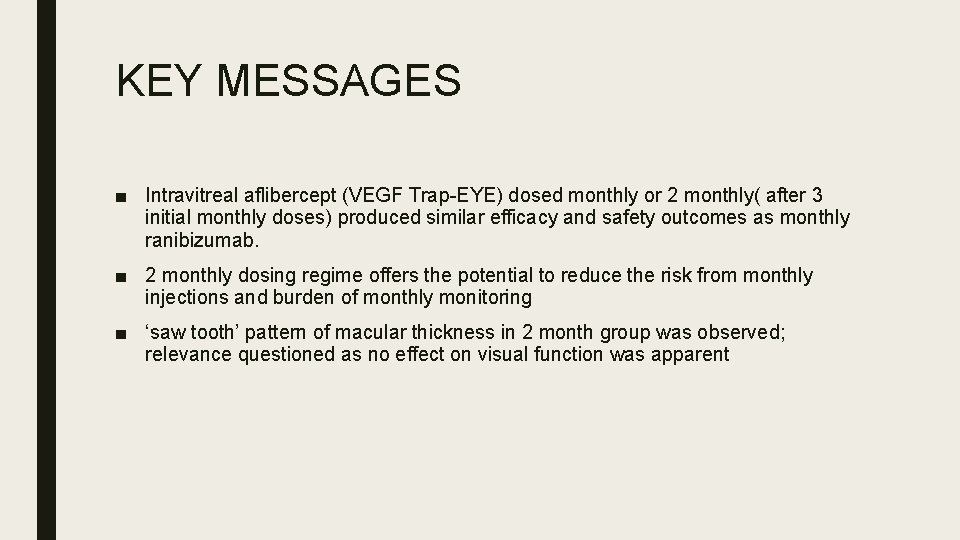 KEY MESSAGES

■ Intravitreal aflibercept (VEGF Trap-EYE) dosed monthly or 2 monthly( after 3 initial monthly doses) produced similar efficacy and safety outcomes as monthly ranibizumab.

■ 2 monthly dosing regime offers the potential to reduce the risk from monthly injections and burden of monthly monitoring

■ ‘saw tooth’ pattern of macular thickness in 2 month group was observed; relevance questioned as no effect on visual function was apparent